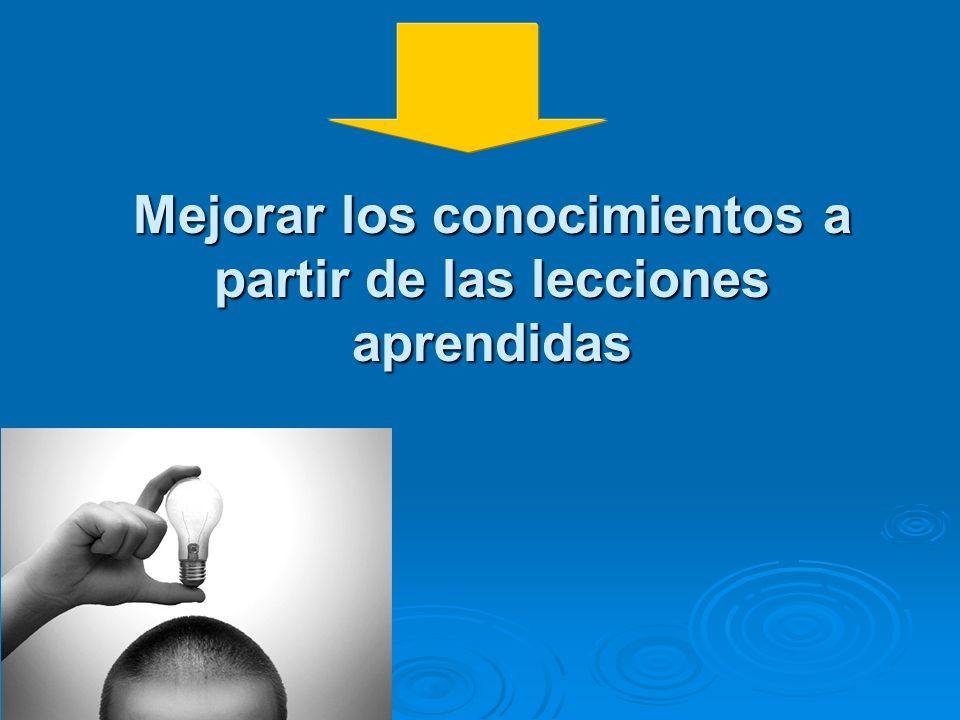 Mejorar los conocimientos a partir de las lecciones aprendidas